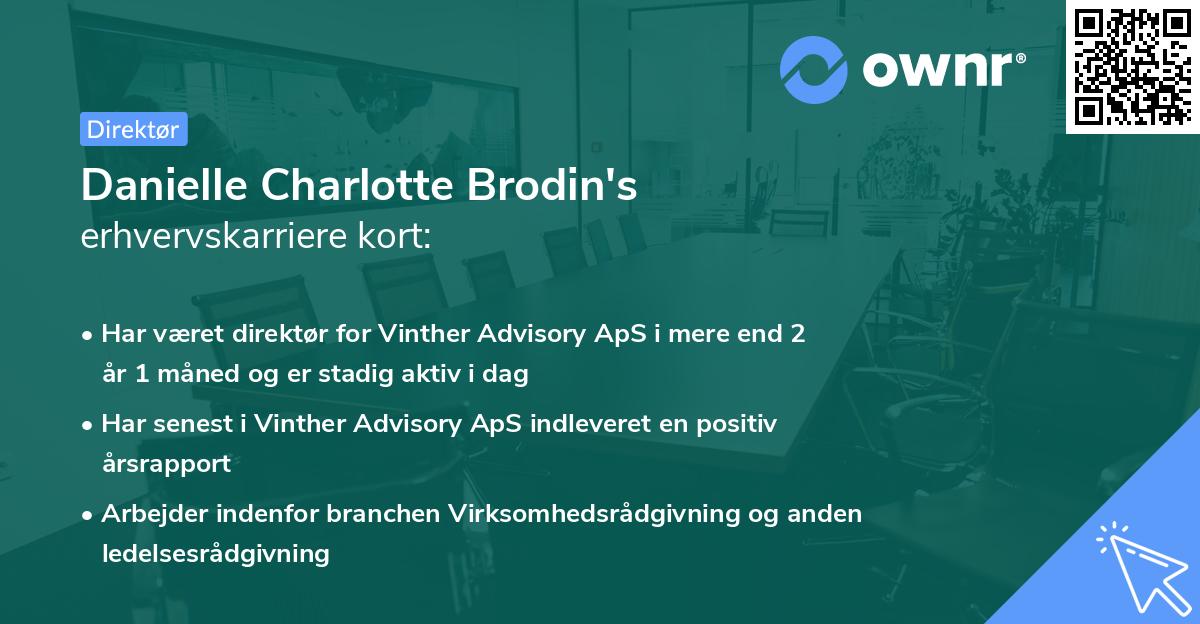 ownr®

Direktør

Danielle Charlotte Brodin's
erhvervskarriere kort:

• Har været direktør for Vinther Advisory ApS i mere end 2 år 1 måned og er stadig aktiv i dag

• Har senest i Vinther Advisory ApS indleveret en positiv årsrapport

• Arbejder indenfor branchen Virksomhedsrådgivning og anden ledelsesrådgivning